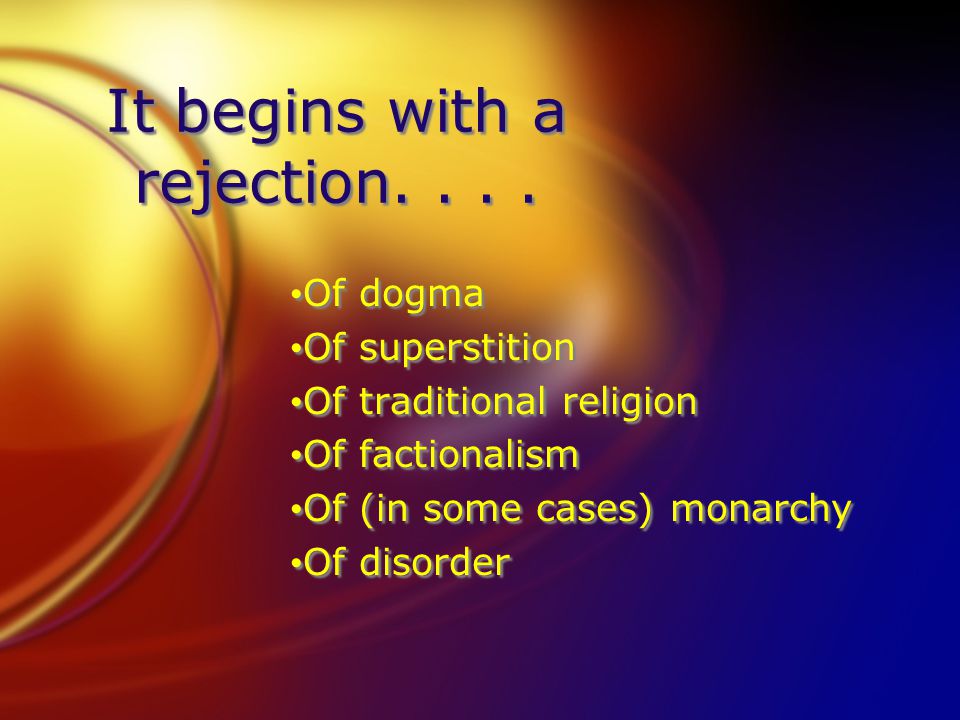 It begins with a rejection. . . .

•Of dogma
•Of superstition
•Of traditional religion
•Of factionalism
•Of (in some cases) monarchy
•Of disorder